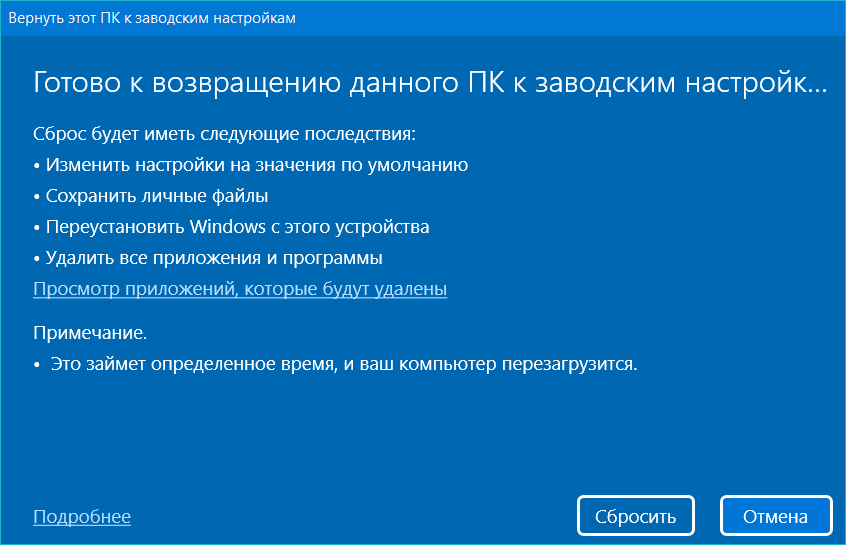 Вернуть этот ПК к заводским настройкам

Готово к возвращению данного ПК к заводским настройк...

Сброс будет иметь следующие последствия:
• Изменить настройки на значения по умолчанию
• Сохранить личные файлы
• Переустановить Windows с этого устройства
• Удалить все приложения и программы
Просмотр приложений, которые будут удалены

Примечание.
• Это займет определенное время, и ваш компьютер перезагрузится.

Подробнее

Сбросить

Отмена